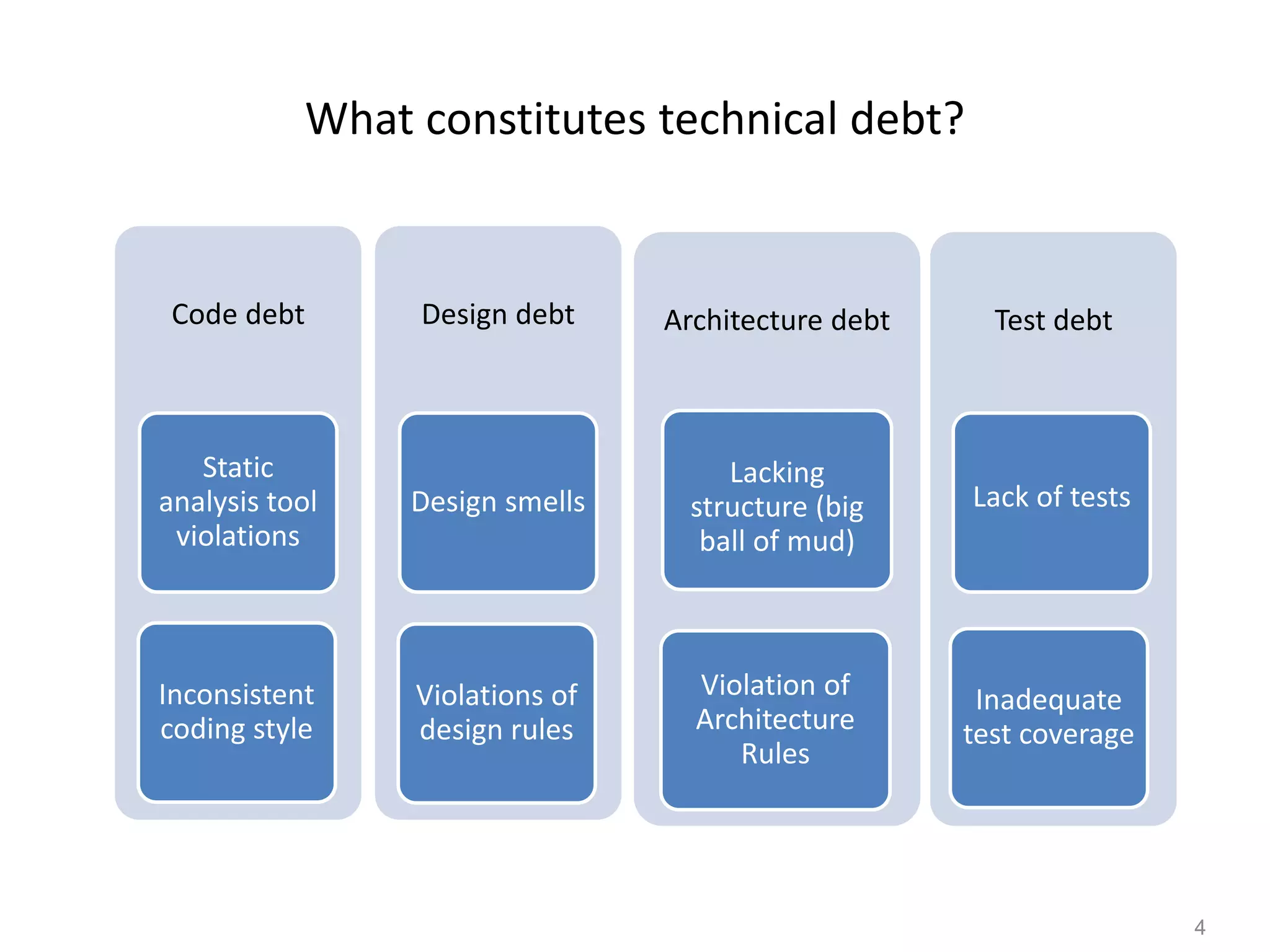 What constitutes technical debt?

Code debt

Static analysis tool violations

Inconsistent coding style

Design debt

Design smells

Violations of design rules

Architecture debt

Lacking structure (big ball of mud)

Violation of Architecture Rules

Test debt

Lack of tests

Inadequate test coverage

4